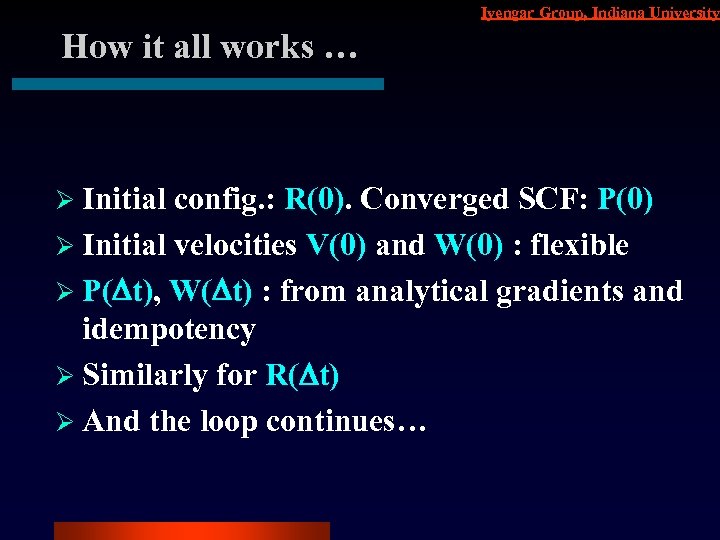 Iyengar Group, Indiana University

How it all works …

➢ Initial config.: R(0). Converged SCF: P(0)

➢ Initial velocities V(0) and W(0) : flexible

➢ P($\Delta$t), W($\Delta$t) : from analytical gradients and idempotency

➢ Similarly for R($\Delta$t)

➢ And the loop continues…